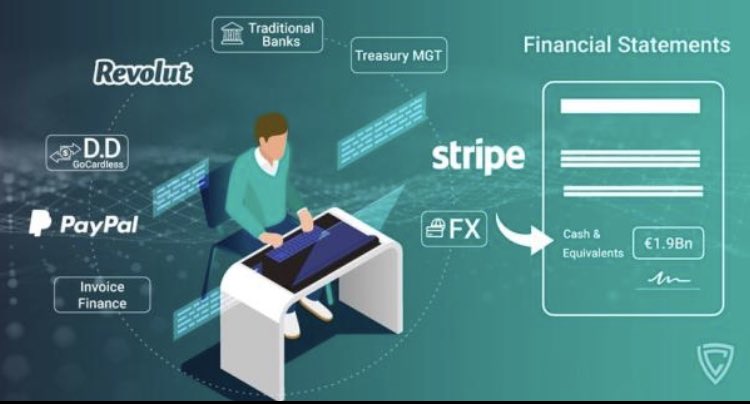 Traditional Banks

Treasury MGT

Financial Statements

Revolut

D.D
GoCardless

stripe

PayPal

FX

Cash & Equivalents

€1.9Bn

Invoice Finance